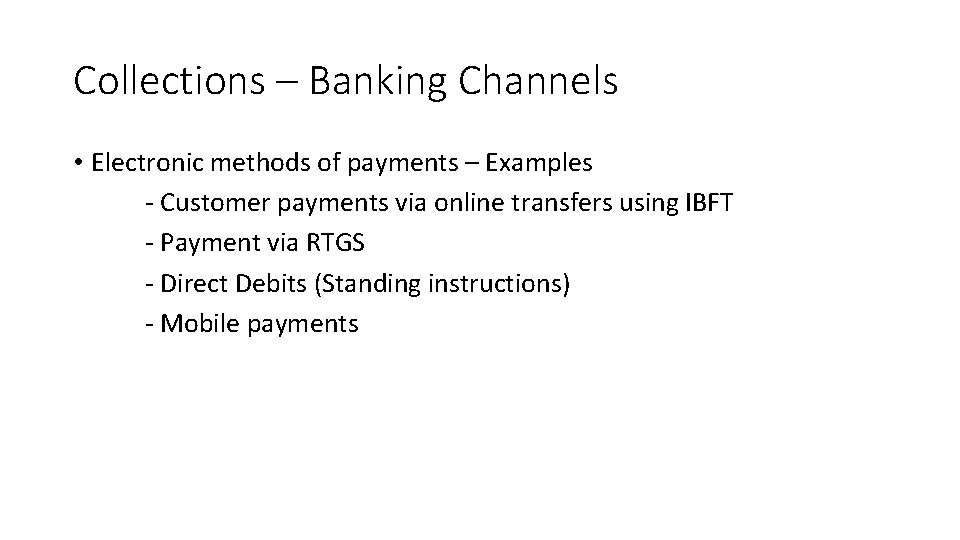 Collections – Banking Channels

• Electronic methods of payments – Examples
- Customer payments via online transfers using IBFT
- Payment via RTGS
- Direct Debits (Standing instructions)
- Mobile payments